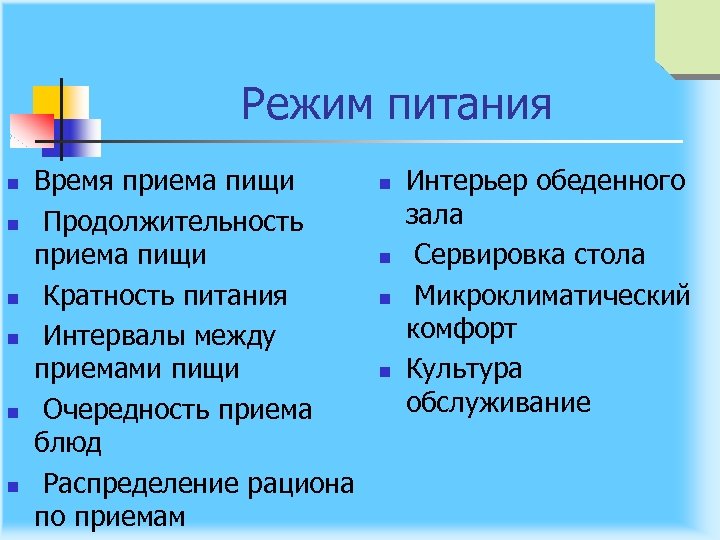 Режим питания

- Время приема пищи
- Продолжительность приема пищи
- Кратность питания
- Интервалы между приемами пищи
- Очередность приема блюд
- Распределение рациона по приемам

- Интерьер обеденного зала
- Сервировка стола
- Микроклиматический комфорт
- Культура обслуживание